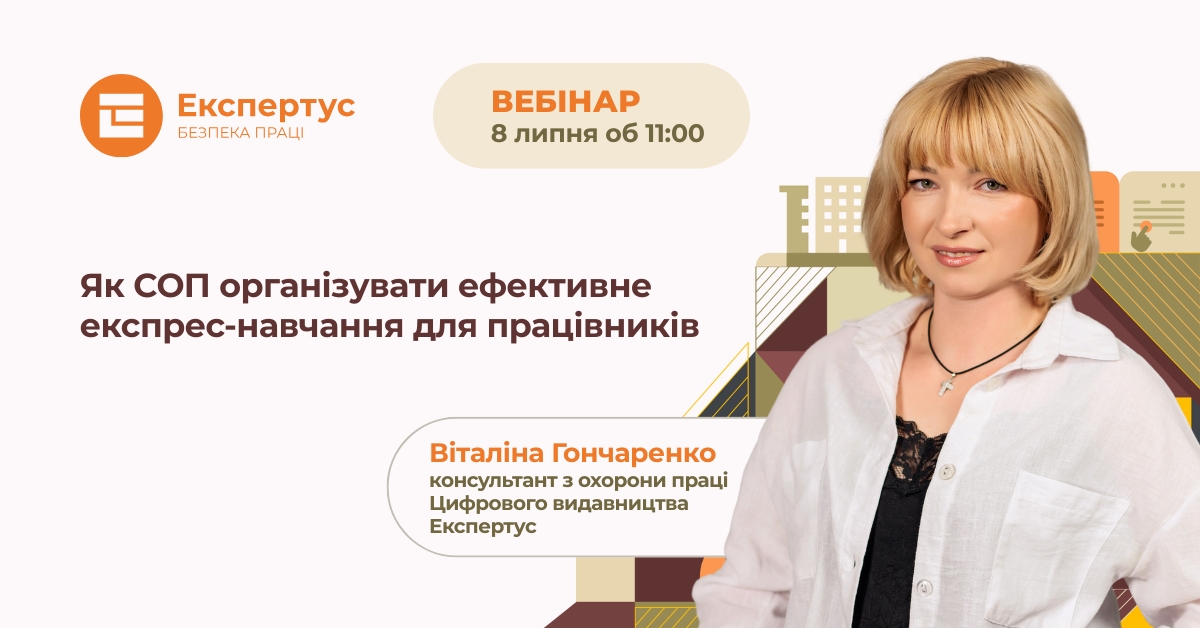 Експертус
БЕЗПЕКА ПРАЦІ

ВЕБІНАР
8 липня об 11:00

Як СОП організувати ефективне експрес-навчання для працівників

Віталіна Гончаренко
консультант з охорони праці Цифрового видавництва Експертус